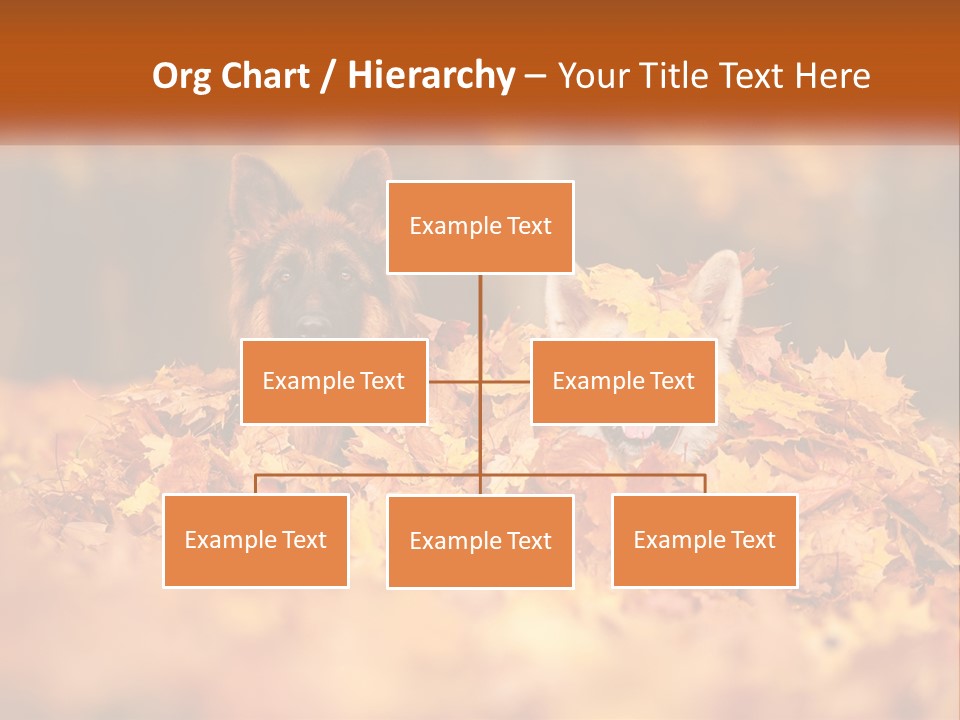 Org Chart / Hierarchy – Your Title Text Here

Example Text

Example Text

Example Text

Example Text

Example Text

Example Text